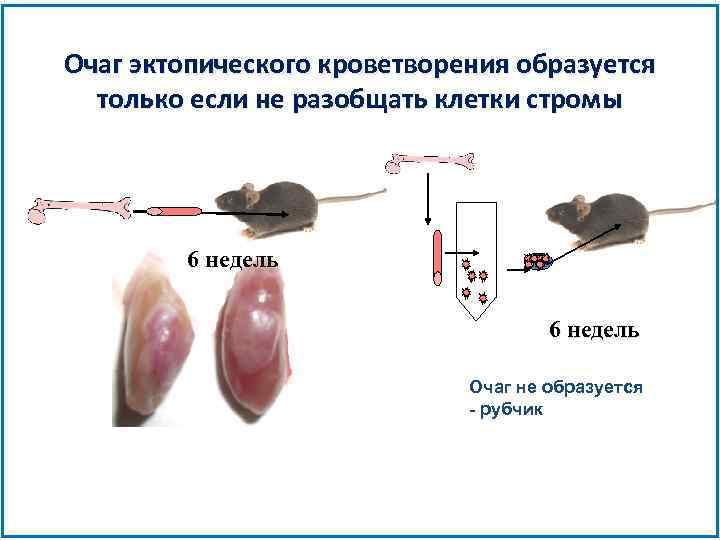 Очаг эктопического кроветворения образуется только если не разобщать клетки стромы

6 недель

6 недель

Очаг не образуется
- рубчик